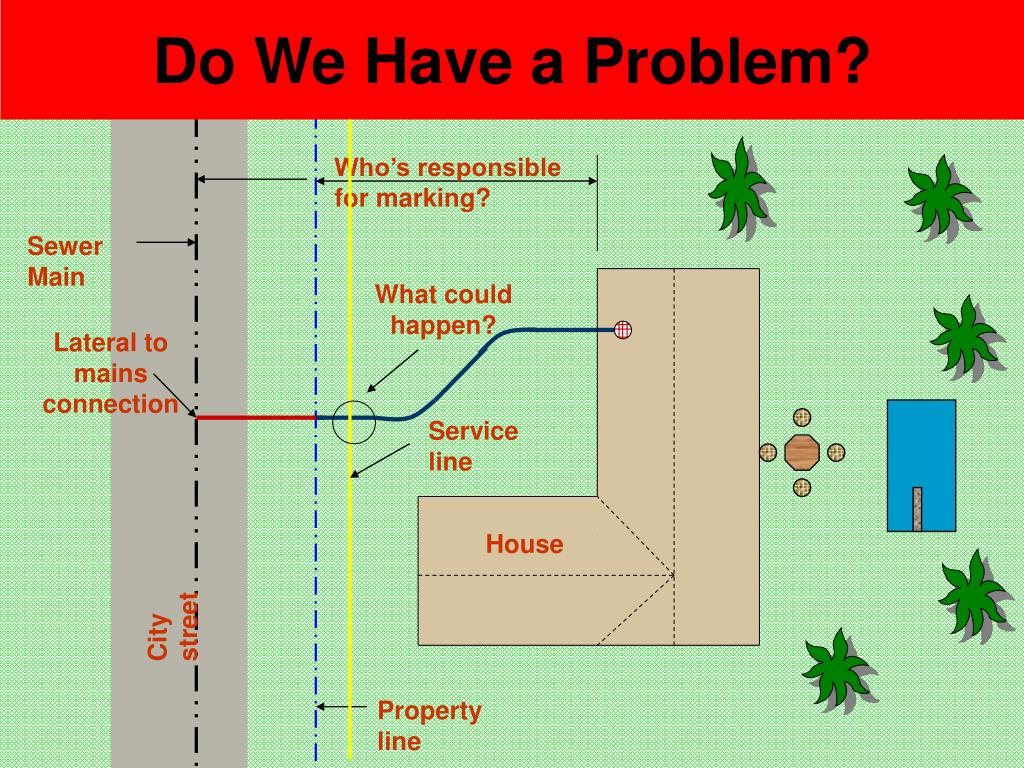 Do We Have a Problem?

Who's responsible for marking?

Sewer Main

What could happen?

Lateral to mains connection

Service line

House

City street

Property line